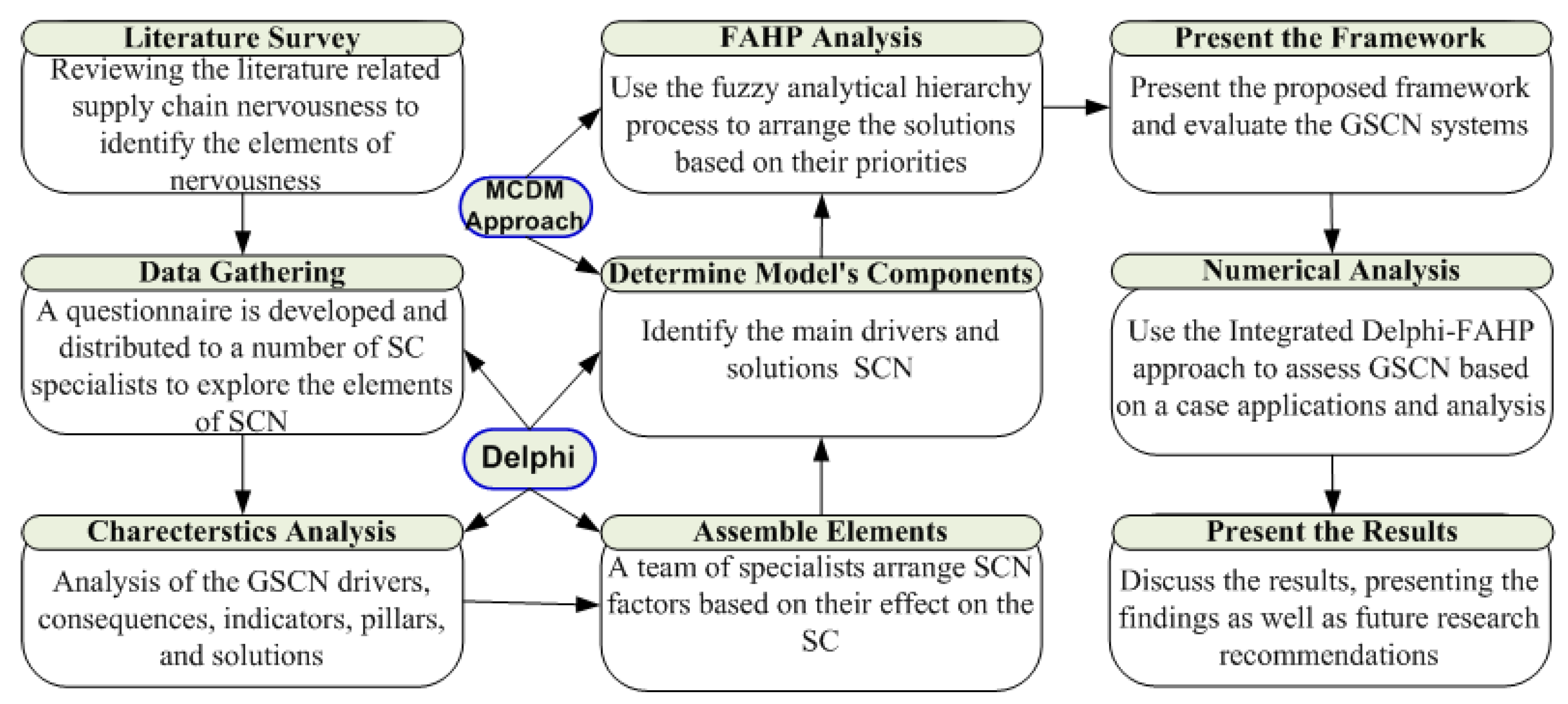 Literature Survey
Reviewing the literature related supply chain nervousness to identify the elements of nervousness

Data Gathering
A questionnaire is developed and distributed to a number of SC specialists to explore the elements of SCN

Charecterstics Analysis
Analysis of the GSCN drivers, consequences, indicators, pillars, and solutions

MCDM Approach

Delphi

FAHP Analysis
Use the fuzzy analytical hierarchy process to arrange the solutions based on their priorities

Determine Model's Components
Identify the main drivers and solutions SCN

Assemble Elements
A team of specialists arrange SCN factors based on their effect on the SC

Present the Framework
Present the proposed framework and evaluate the GSCN systems

Numerical Analysis
Use the Integrated Delphi-FAHP approach to assess GSCN based on a case applications and analysis

Present the Results
Discuss the results, presenting the findings as well as future research recommendations